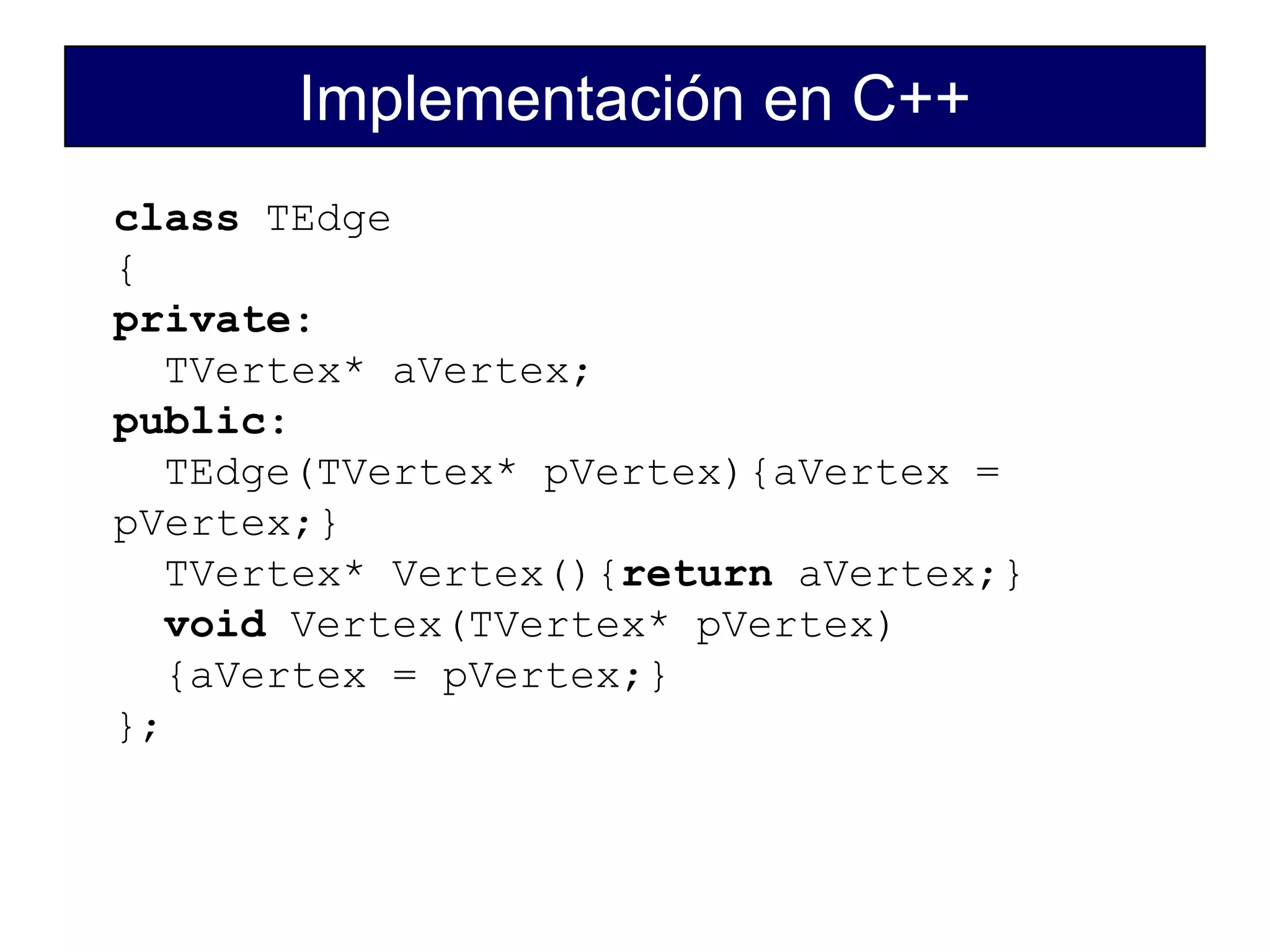 Implementación en C++

class TEdge
{
private:
  TVertex* aVertex;
public:
  TEdge(TVertex* pVertex){aVertex =
pVertex;}
  TVertex* Vertex(){return aVertex;}
  void Vertex(TVertex* pVertex)
  {aVertex = pVertex;}
};